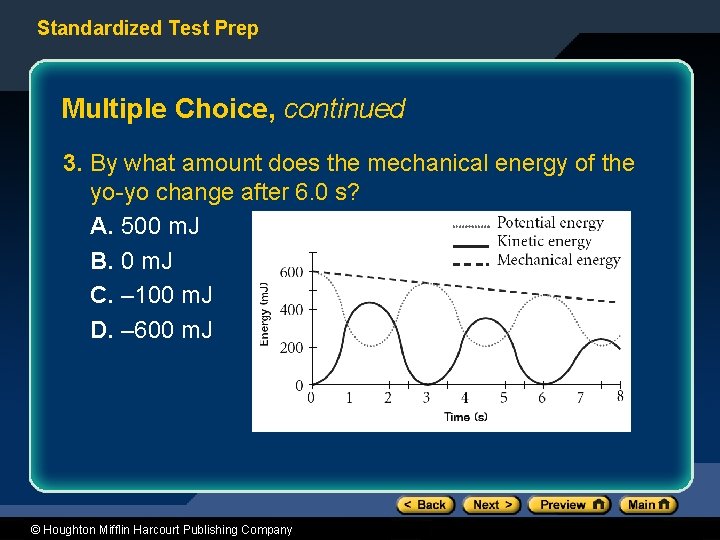 Standardized Test Prep

Multiple Choice, continued

3. By what amount does the mechanical energy of the yo-yo change after 6.0 s?

A. 500 mJ
B. 0 mJ
C. –100 mJ
D. –600 mJ

Potential energy
Kinetic energy
Mechanical energy

Energy (mJ)
600
400
200
0
0 1 2 3 4 5 6 7 8
Time (s)

< Back
Next >
Preview
Main

© Houghton Mifflin Harcourt Publishing Company